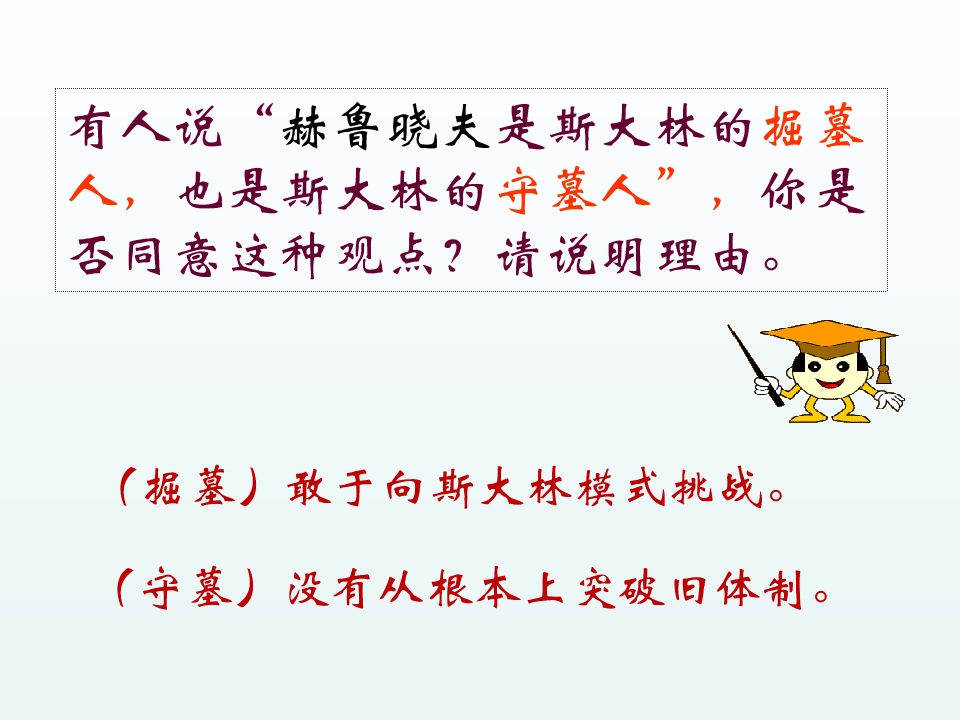 有人说“赫鲁晓夫是斯大林的掘墓人，也是斯大林的守墓人”，你是否同意这种观点？请说明理由。

（掘墓）敢于向斯大林模式挑战。

（守墓）没有从根本上突破旧体制。